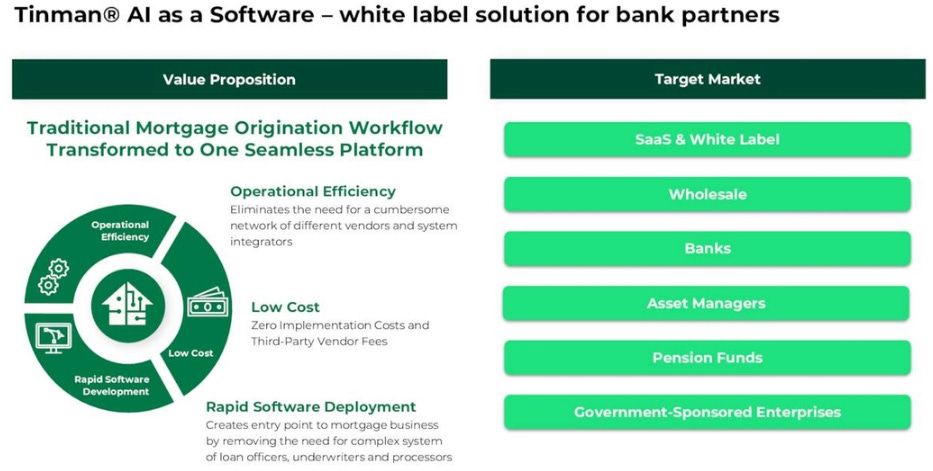 Tinman® AI as a Software – white label solution for bank partners

Value Proposition

Traditional Mortgage Origination Workflow Transformed to One Seamless Platform

Operational Efficiency

Low Cost

Rapid Software Development

Operational Efficiency
Eliminates the need for a cumbersome network of different vendors and system integrators

Low Cost
Zero Implementation Costs and Third-Party Vendor Fees

Rapid Software Deployment
Creates entry point to mortgage business by removing the need for complex system of loan officers, underwriters and processors

Target Market

SaaS & White Label

Wholesale

Banks

Asset Managers

Pension Funds

Government-Sponsored Enterprises